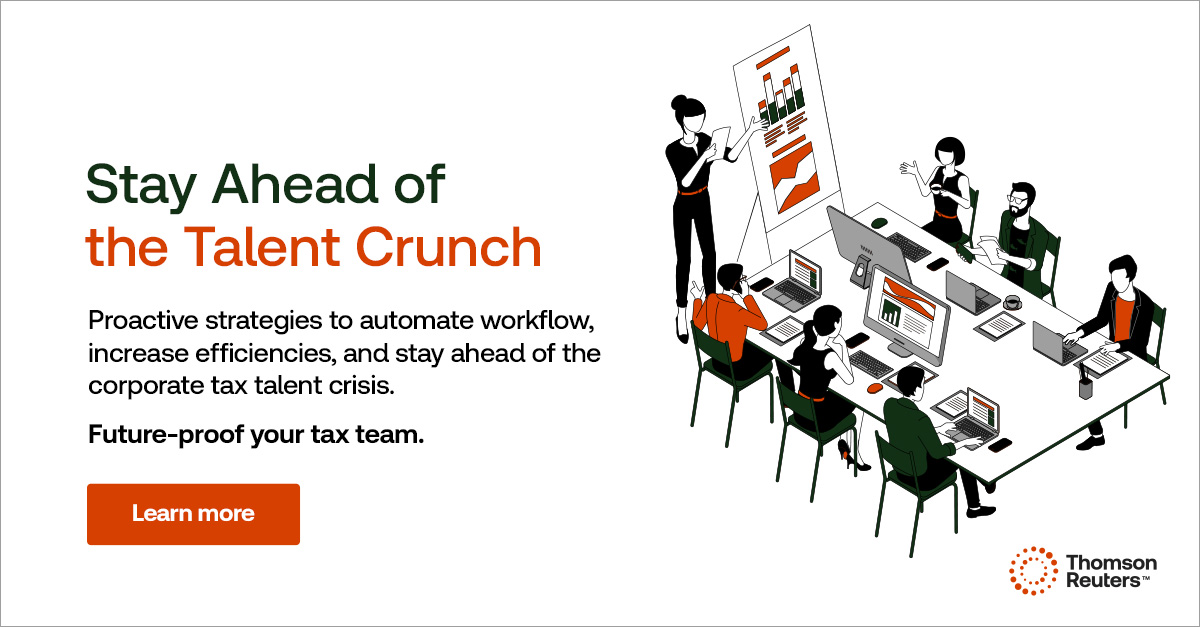 Stay Ahead of the Talent Crunch

Proactive strategies to automate workflow, increase efficiencies, and stay ahead of the corporate tax talent crisis.

Future-proof your tax team.

Learn more

Thomson Reuters™